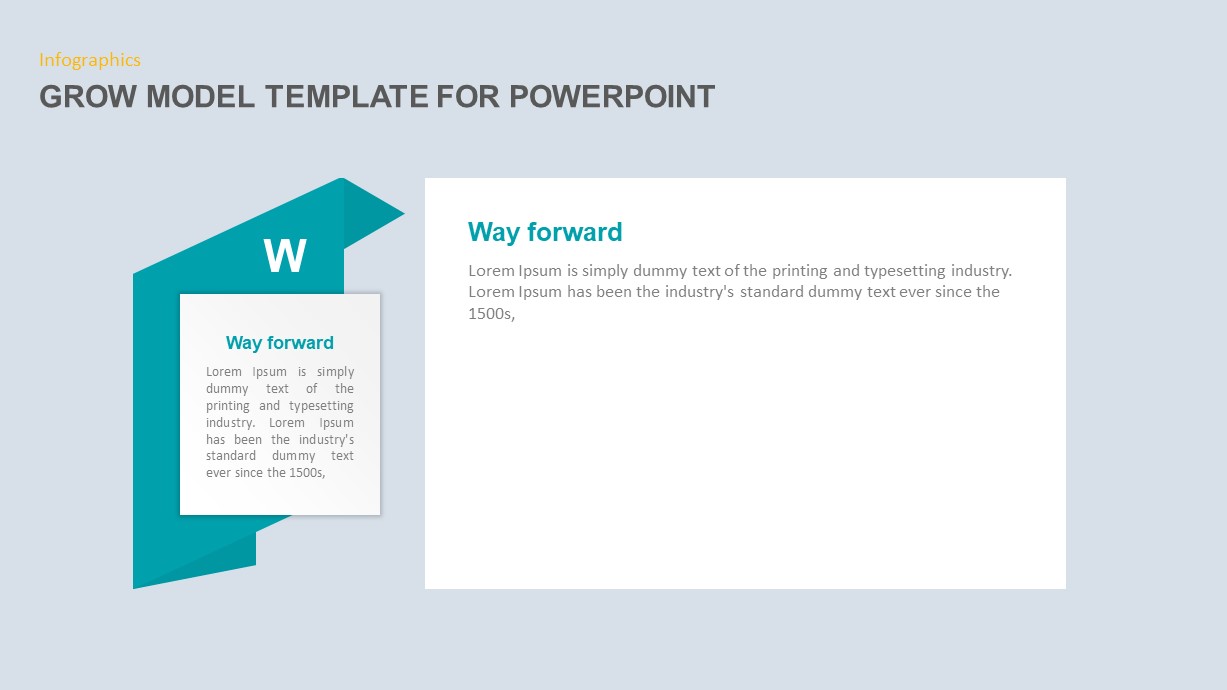 Infographics
GROW MODEL TEMPLATE FOR POWERPOINT

W

Way forward

Lorem Ipsum is simply dummy text of the printing and typesetting industry. Lorem Ipsum has been the industry's standard dummy text ever since the 1500s,

Way forward

Lorem Ipsum is simply dummy text of the printing and typesetting industry. Lorem Ipsum has been the industry's standard dummy text ever since the 1500s,